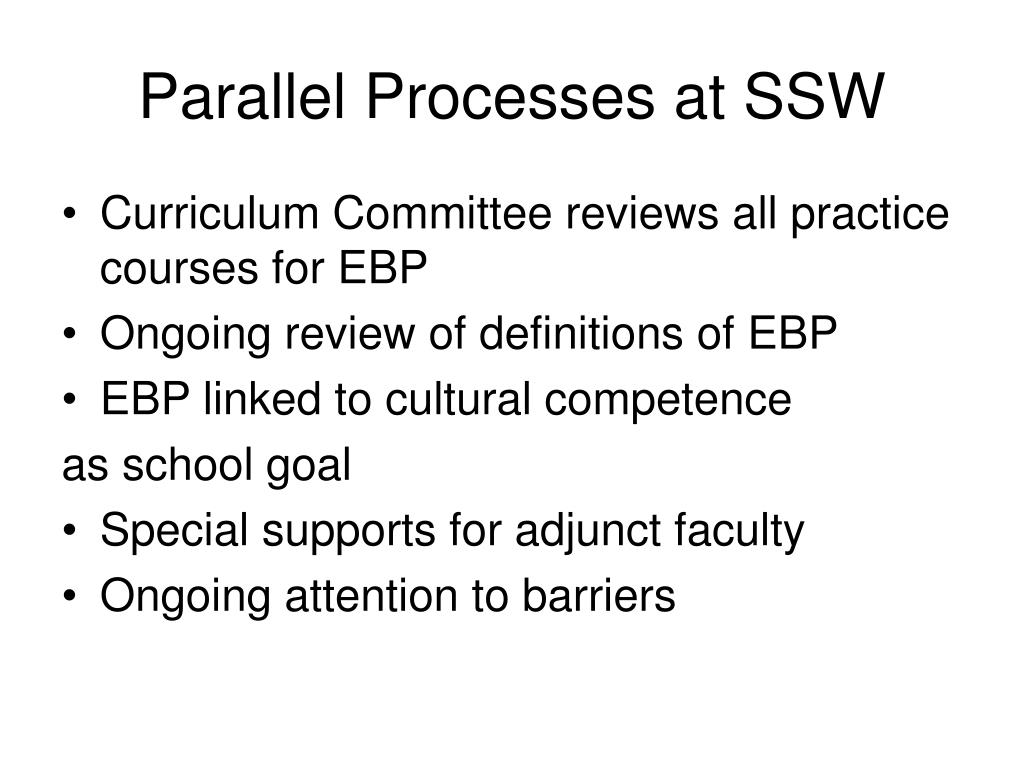 Parallel Processes at SSW

• Curriculum Committee reviews all practice courses for EBP
• Ongoing review of definitions of EBP
• EBP linked to cultural competence
as school goal
• Special supports for adjunct faculty
• Ongoing attention to barriers